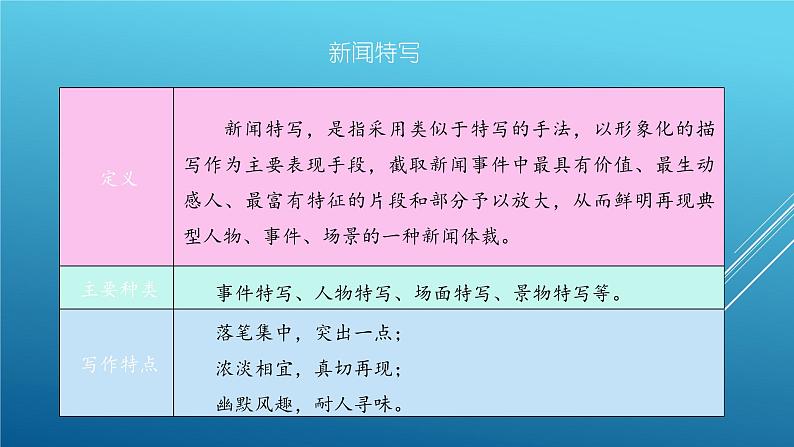 新闻特写

| 定义 | 新闻特写，是指采用类似于特写的手法，以形象化的描写作为主要表现手段，截取新闻事件中最具有价值、最生动感人、最富有特征的片段和部分予以放大，从而鲜明再现典型人物、事件、场景的一种新闻体裁。 |
|---|---|
| 主要种类 | 事件特写、人物特写、场面特写、景物特写等。 |
| 写作特点 | 落笔集中，突出一点；<br>浓淡相宜，真切再现；<br>幽默风趣，耐人寻味。 |